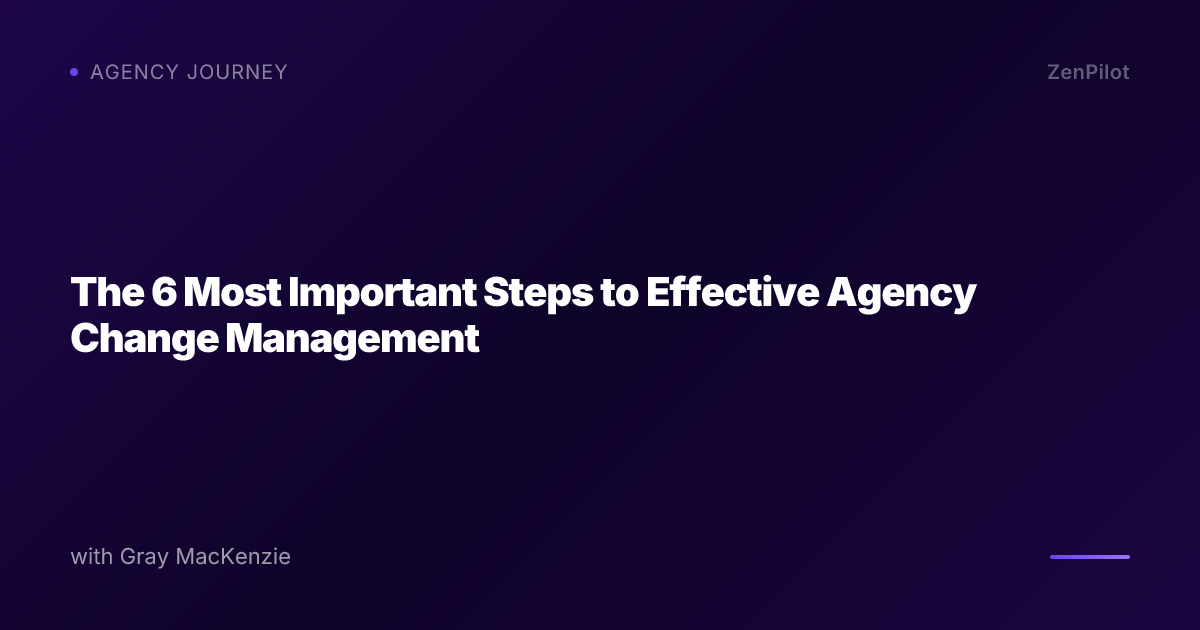 AGENCY JOURNEY

ZenPilot

The 6 Most Important Steps to Effective Agency Change Management

with Gray MacKenzie